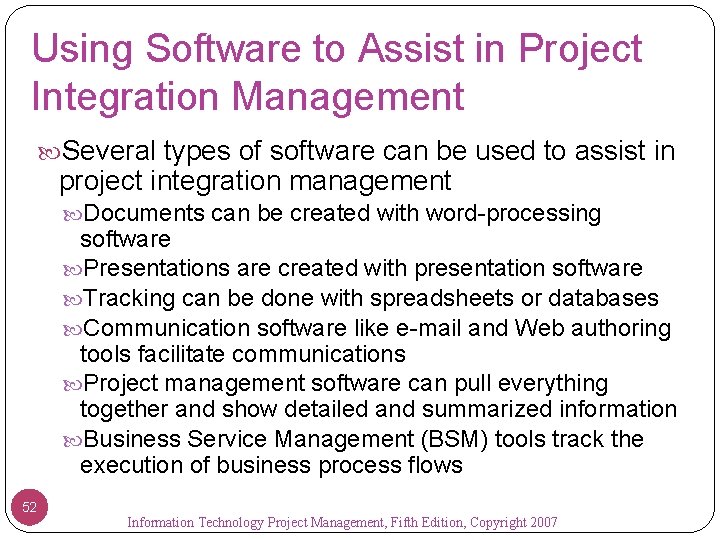 Using Software to Assist in Project Integration Management

Several types of software can be used to assist in project integration management

Documents can be created with word-processing software

Presentations are created with presentation software

Tracking can be done with spreadsheets or databases

Communication software like e-mail and Web authoring tools facilitate communications

Project management software can pull everything together and show detailed and summarized information

Business Service Management (BSM) tools track the execution of business process flows

52

Information Technology Project Management, Fifth Edition, Copyright 2007